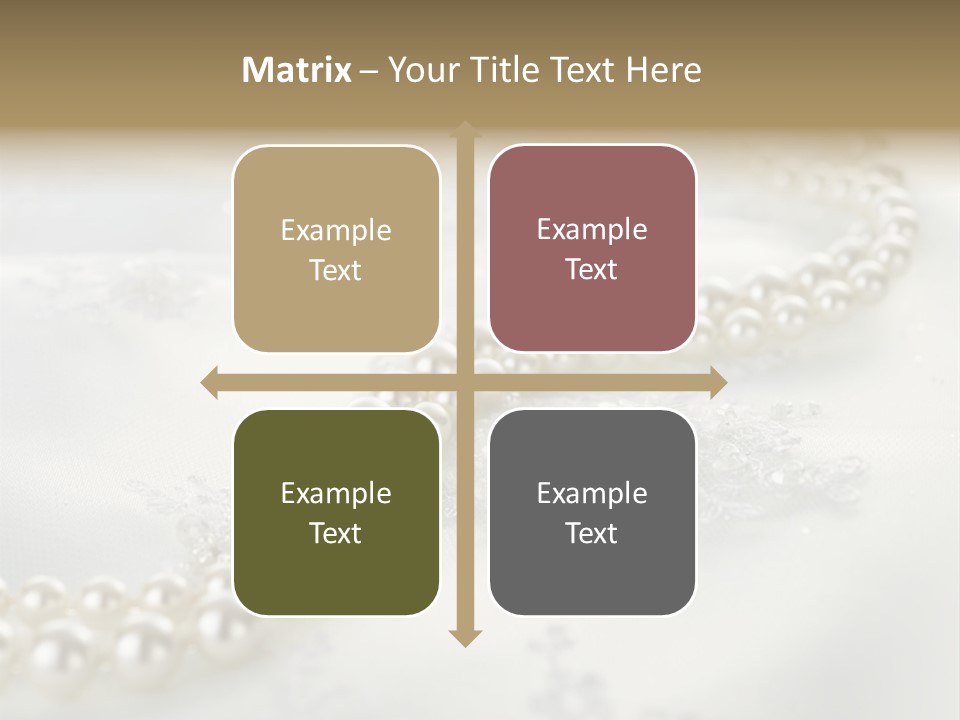 Matrix – Your Title Text Here

Example Text

Example Text

Example Text

Example Text